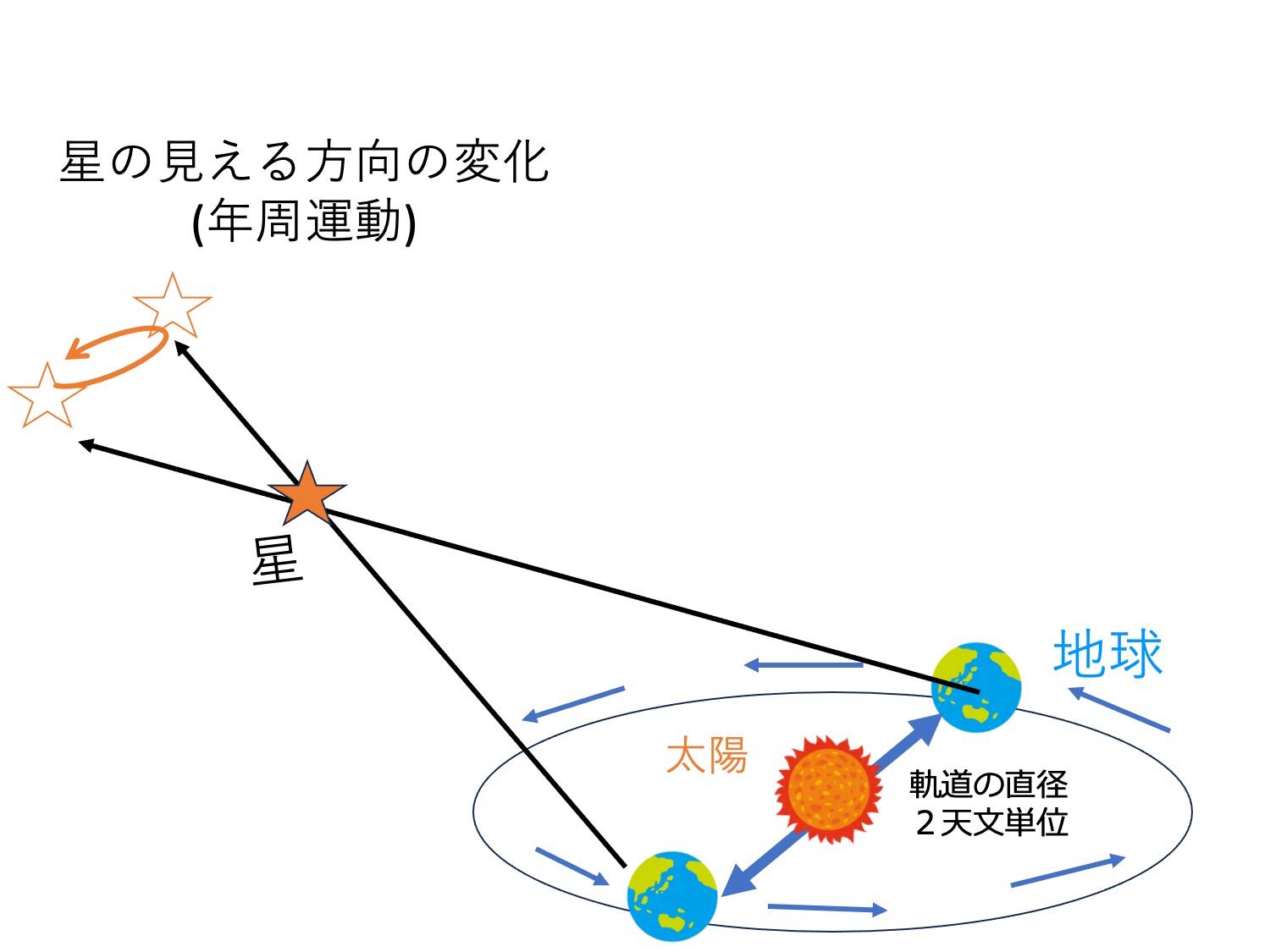 星の見える方向の変化
(年周運動)

星

地球

太陽

軌道の直径
２天文単位